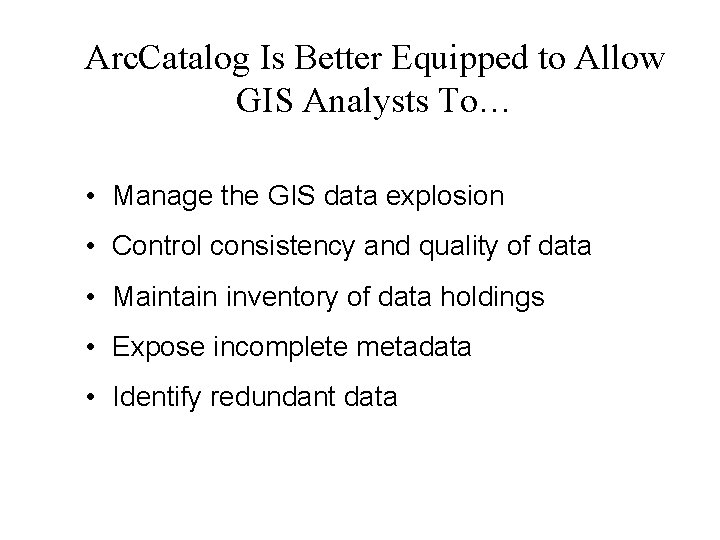 ArcCatalog Is Better Equipped to Allow GIS Analysts To…

• Manage the GIS data explosion
• Control consistency and quality of data
• Maintain inventory of data holdings
• Expose incomplete metadata
• Identify redundant data